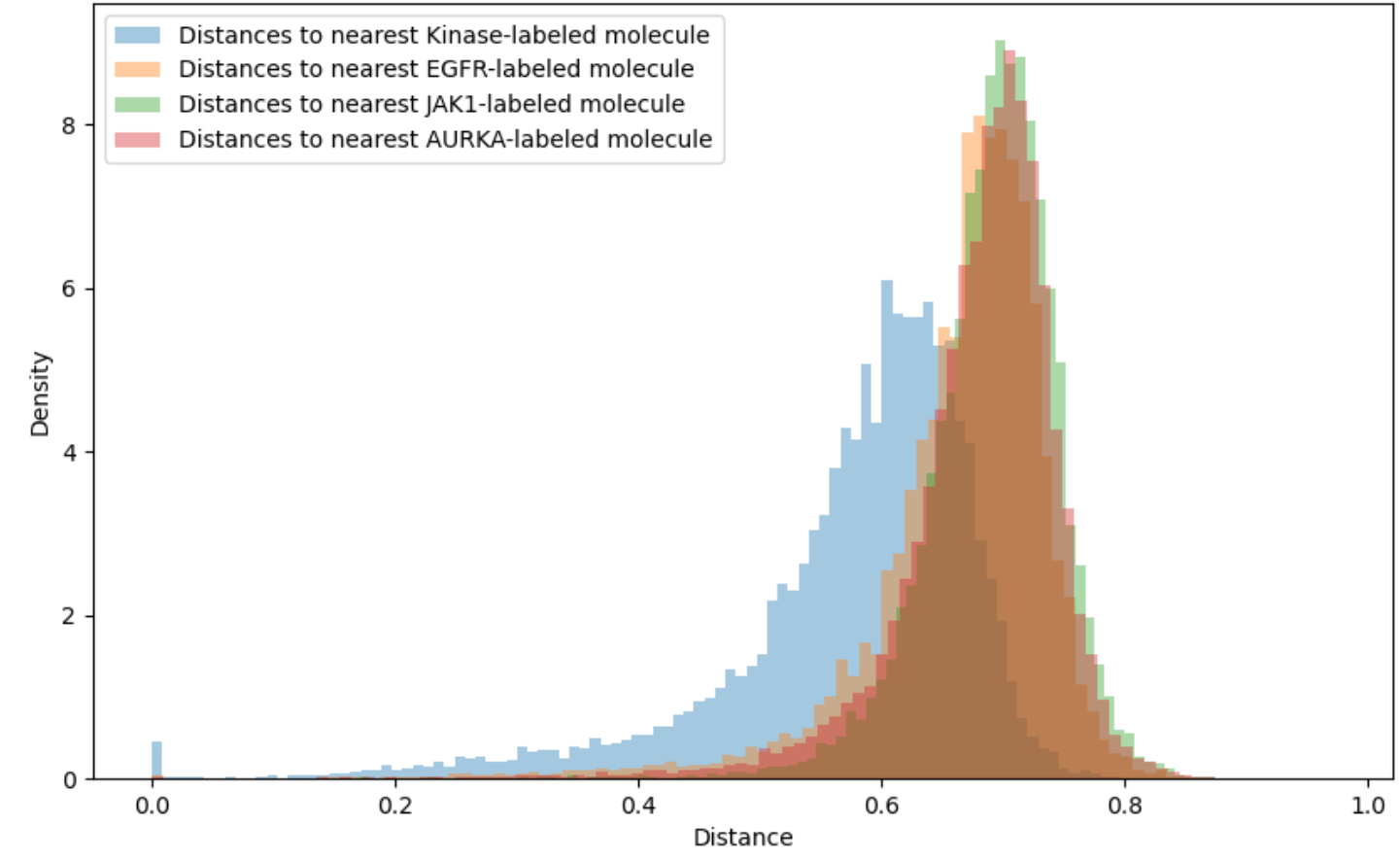 Distances to nearest Kinase-labeled molecule
Distances to nearest EGFR-labeled molecule
Distances to nearest JAK1-labeled molecule
Distances to nearest AURKA-labeled molecule

Density

8
6
4
2
0

0.0
0.2
0.4
0.6
0.8
1.0

Distance